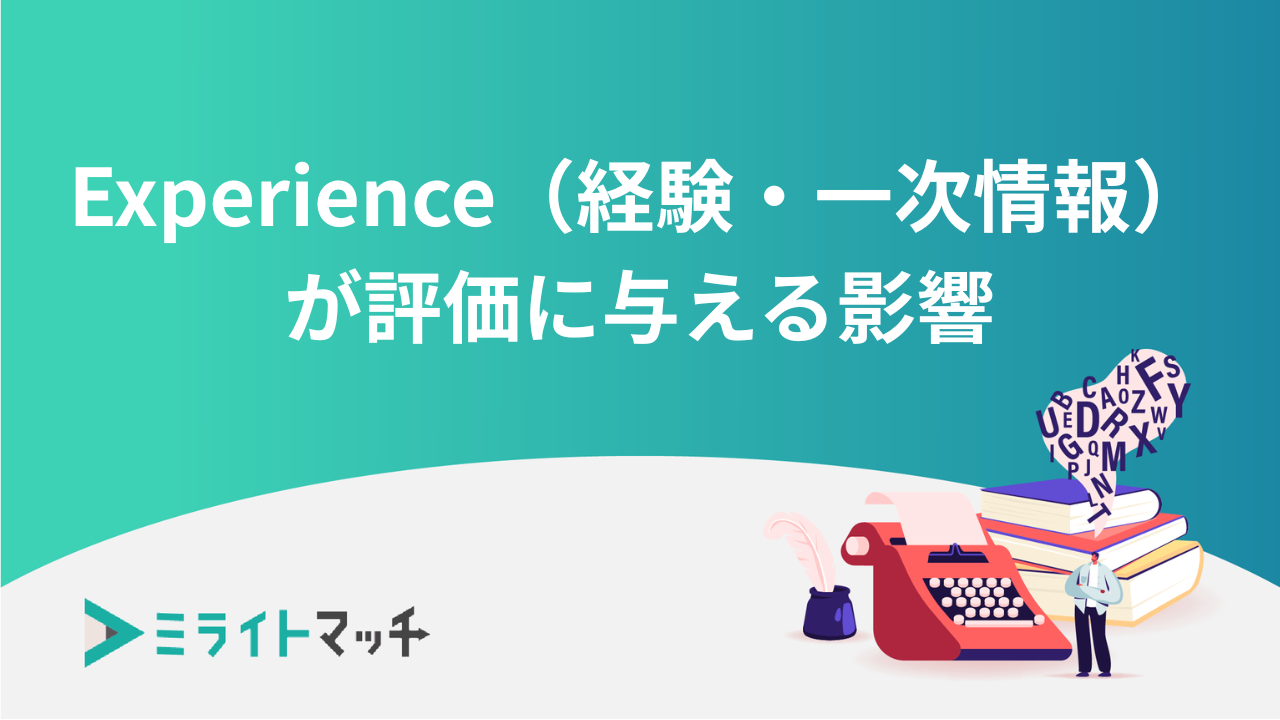 Experience（経験・一次情報）が評価に与える影響

ミライトマッチ